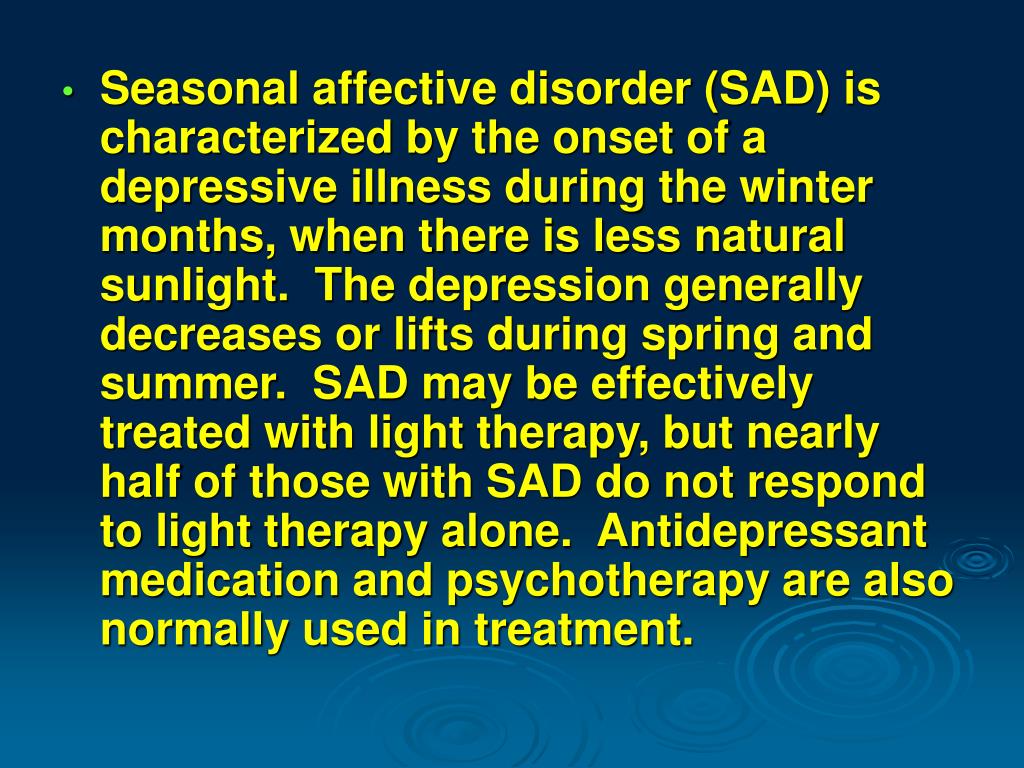 • Seasonal affective disorder (SAD) is characterized by the onset of a depressive illness during the winter months, when there is less natural sunlight. The depression generally decreases or lifts during spring and summer. SAD may be effectively treated with light therapy, but nearly half of those with SAD do not respond to light therapy alone. Antidepressant medication and psychotherapy are also normally used in treatment.